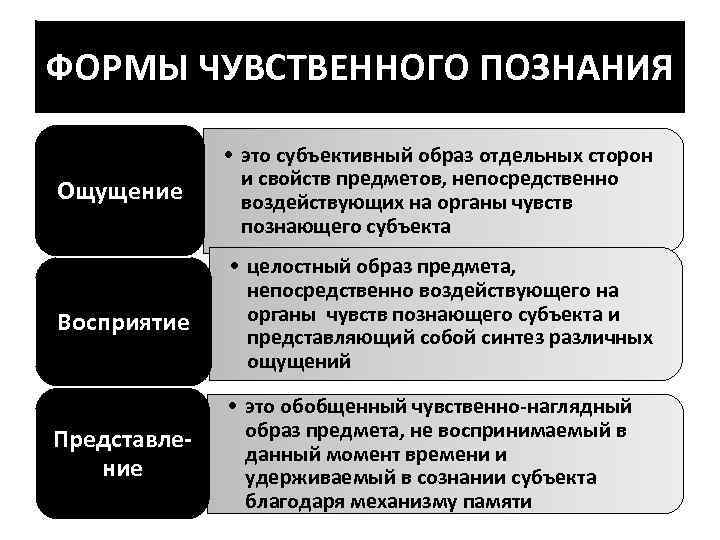 ФОРМЫ ЧУВСТВЕННОГО ПОЗНАНИЯ

Ощущение

• это субъективный образ отдельных сторон и свойств предметов, непосредственно воздействующих на органы чувств познающего субъекта

Восприятие

• целостный образ предмета, непосредственно воздействующего на органы чувств познающего субъекта и представляющий собой синтез различных ощущений

Представление

• это обобщенный чувственно-наглядный образ предмета, не воспринимаемый в данный момент времени и удерживаемый в сознании субъекта благодаря механизму памяти